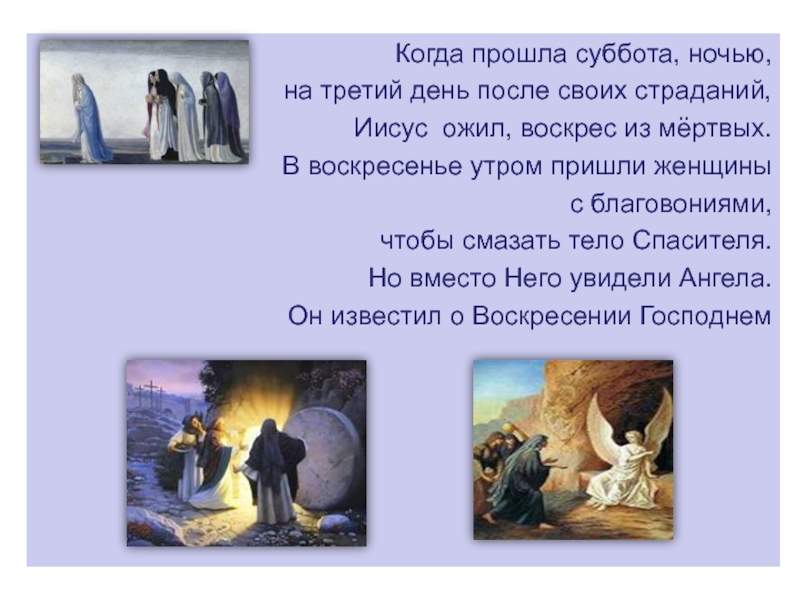 Когда прошла суббота, ночью,
на третий день после своих страданий,
Иисус ожил, воскрес из мёртвых.
В воскресенье утром пришли женщины
с благовониями,
чтобы смазать тело Спасителя.
Но вместо Него увидели Ангела.
Он известил о Воскресении Господнем